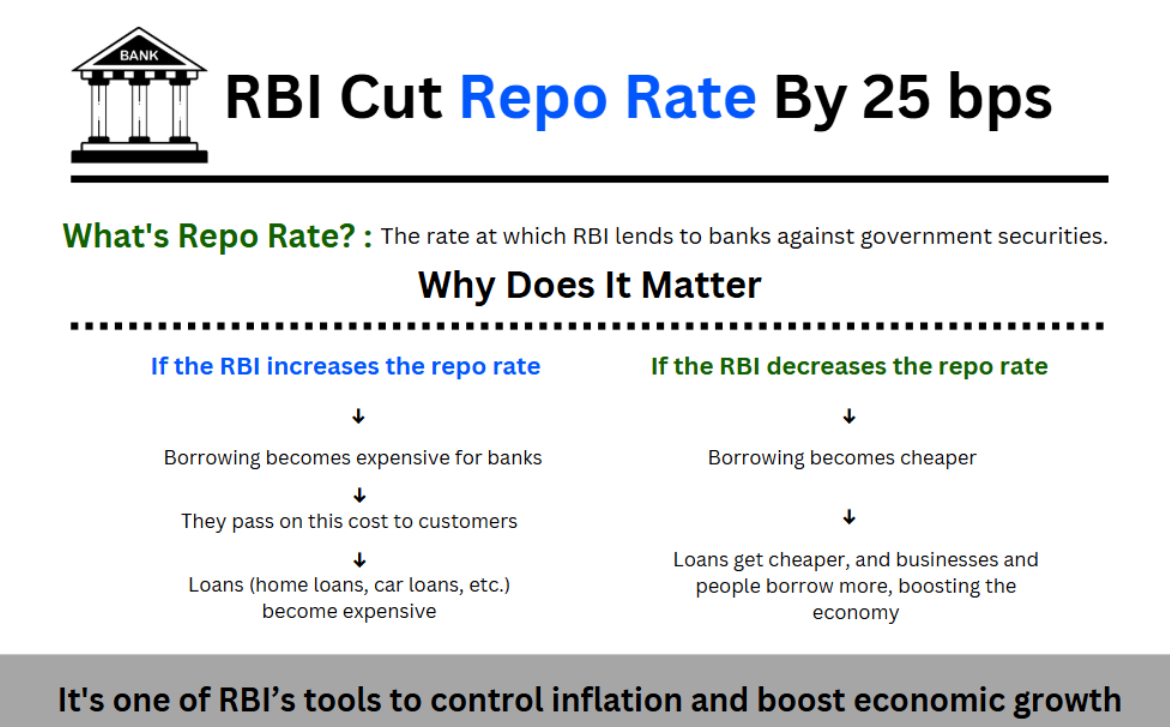 BANK

RBI Cut Repo Rate By 25 bps

What's Repo Rate? : The rate at which RBI lends to banks against government securities.

Why Does It Matter

If the RBI increases the repo rate

↓

Borrowing becomes expensive for banks

↓

They pass on this cost to customers

↓

Loans (home loans, car loans, etc.) become expensive

If the RBI decreases the repo rate

↓

Borrowing becomes cheaper

↓

Loans get cheaper, and businesses and people borrow more, boosting the economy

It's one of RBI's tools to control inflation and boost economic growth